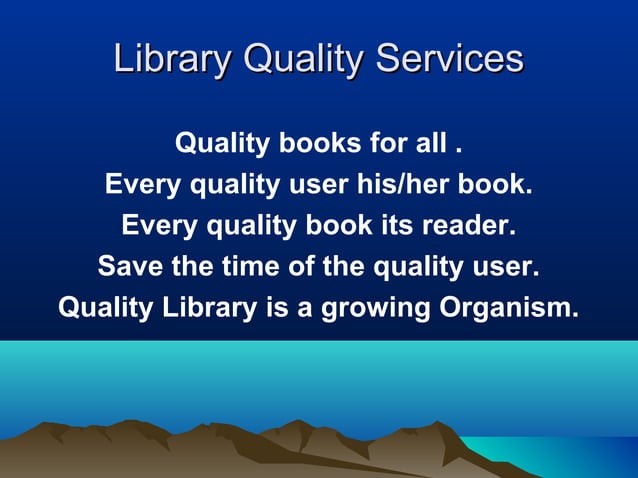 Library Quality Services

Quality books for all .
Every quality user his/her book.
Every quality book its reader.
Save the time of the quality user.
Quality Library is a growing Organism.